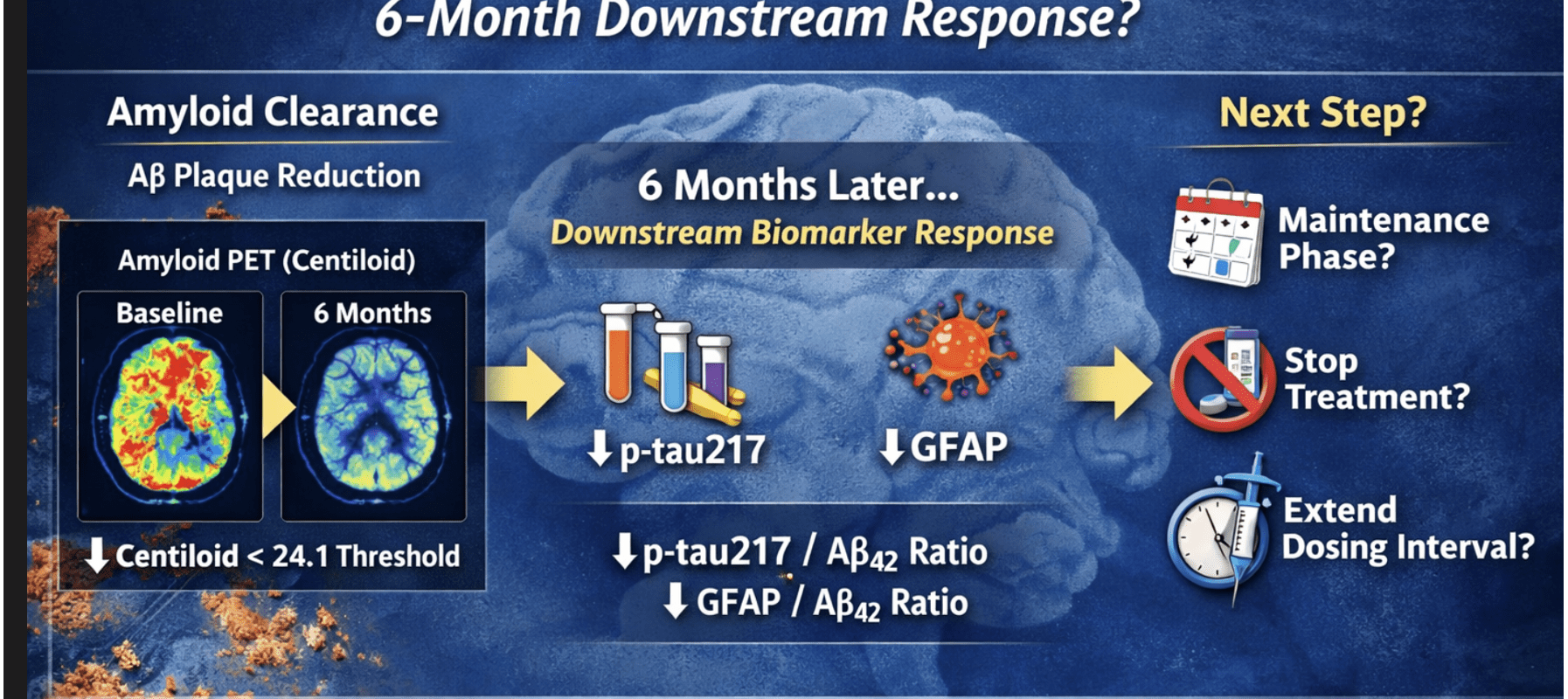 6-Month Downstream Response?

Amyloid Clearance

Aβ Plaque Reduction

Amyloid PET (Centiloid)

Baseline

6 Months

↓ Centiloid < 24.1 Threshold

6 Months Later...

Downstream Biomarker Response

↓ p-tau217

↓ GFAP

↓ p-tau217 / $Aβ_{42}$ Ratio

↓ GFAP / $Aβ_{42}$ Ratio

Next Step?

Maintenance Phase?

Stop Treatment?

Extend Dosing Interval?